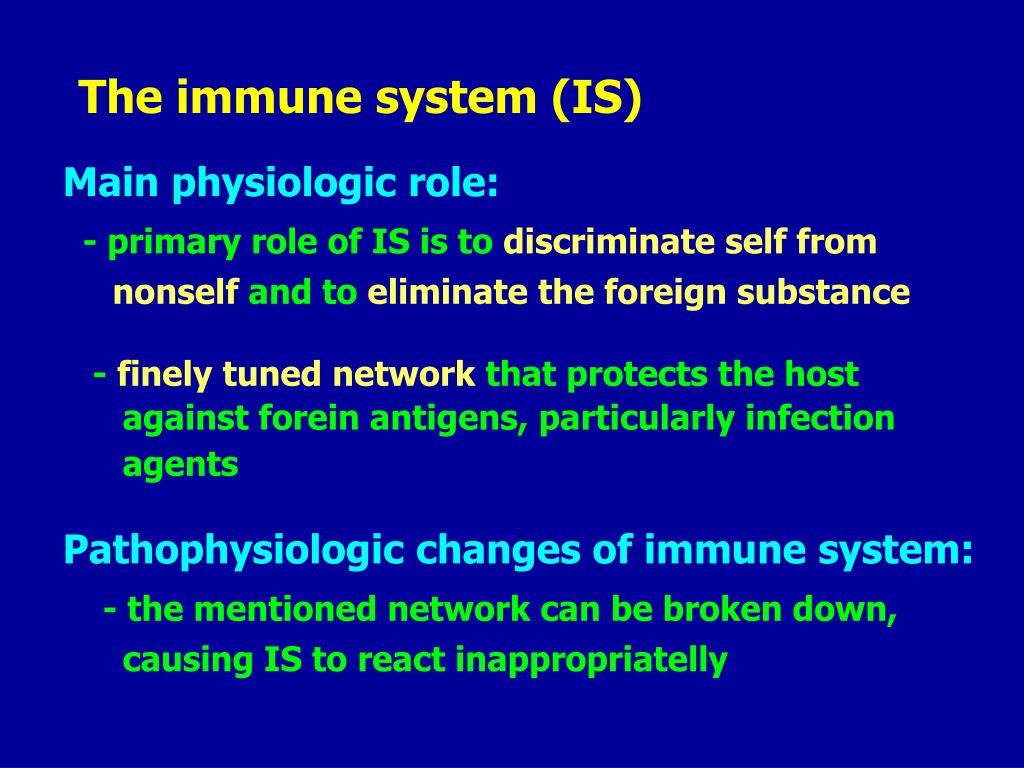 The immune system (IS)

Main physiologic role:

- primary role of IS is to discriminate self from nonself and to eliminate the foreign substance

- finely tuned network that protects the host against forein antigens, particularly infection agents

Pathophysiologic changes of immune system:

- the mentioned network can be broken down, causing IS to react inappropriatelly